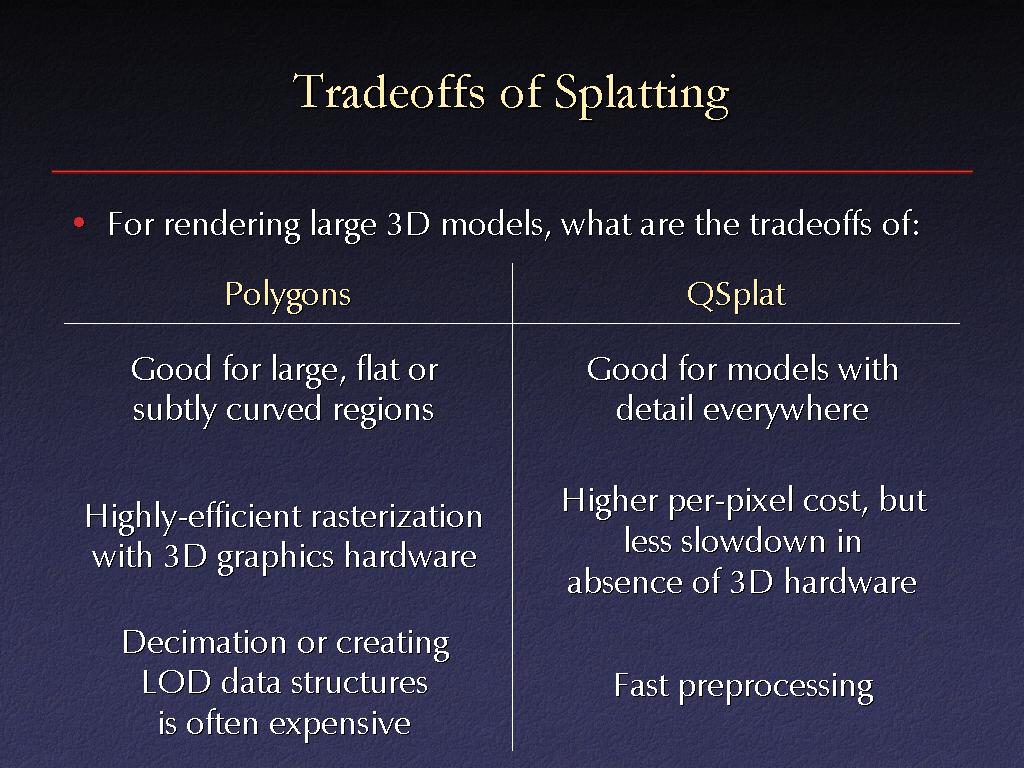 Tradeoffs of Splatting

• For rendering large 3D models, what are the tradeoffs of:

| Polygons | QSplat |
|---|---|
| Good for large, flat or subtly curved regions | Good for models with detail everywhere |
| Highly-efficient rasterization with 3D graphics hardware | Higher per-pixel cost, but less slowdown in absence of 3D hardware |
| Decimation or creating LOD data structures is often expensive | Fast preprocessing |